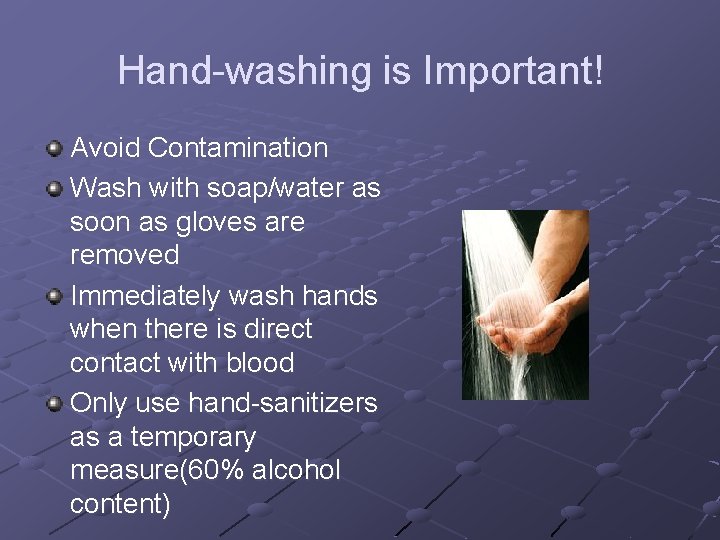 Hand-washing is Important!

Avoid Contamination

Wash with soap/water as soon as gloves are removed

Immediately wash hands when there is direct contact with blood

Only use hand-sanitizers as a temporary measure(60% alcohol content)